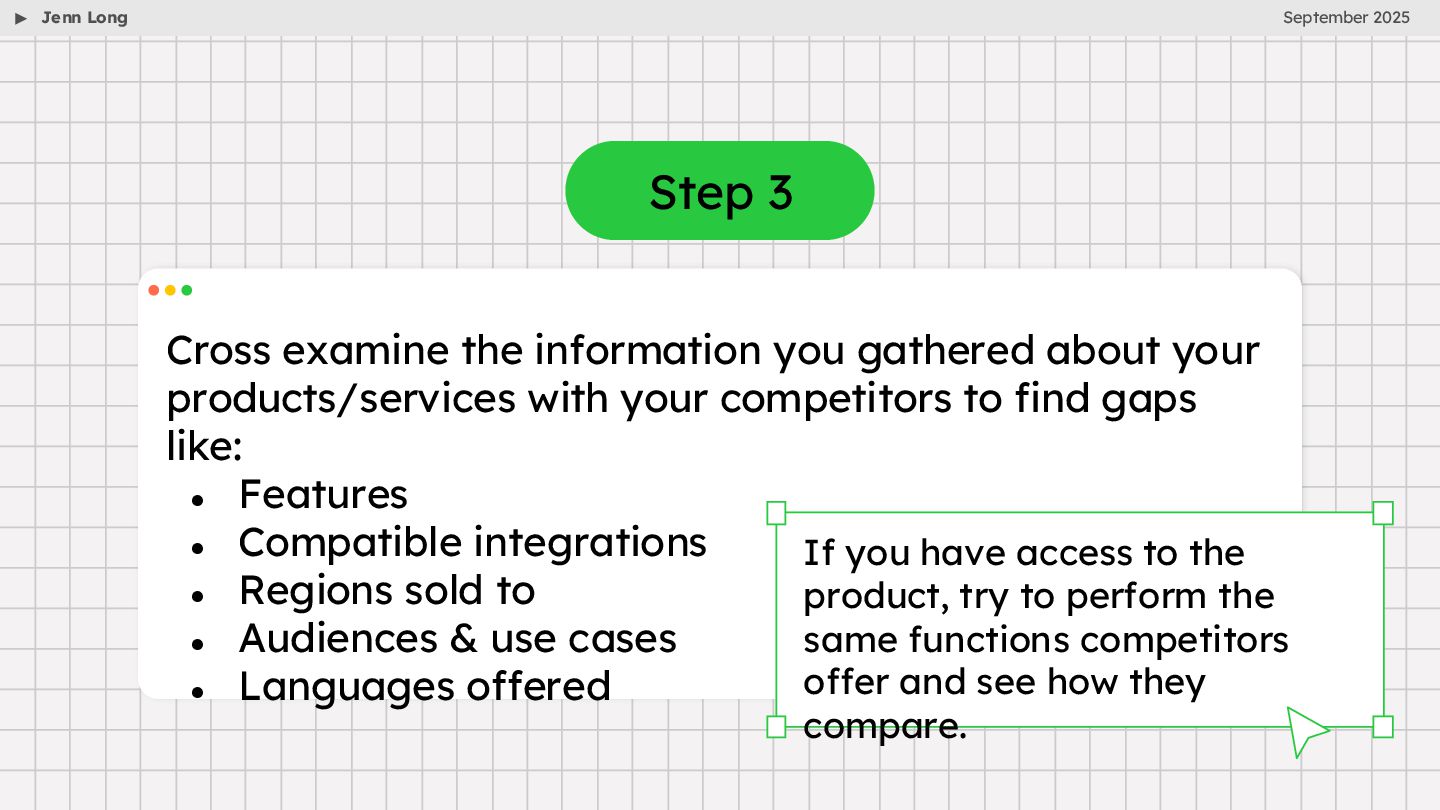 Jenn Long

September 2025

Step 3

Cross examine the information you gathered about your products/services with your competitors to find gaps like:

- Features
- Compatible integrations
- Regions sold to
- Audiences & use cases
- Languages offered

If you have access to the product, try to perform the same functions competitors offer and see how they compare.